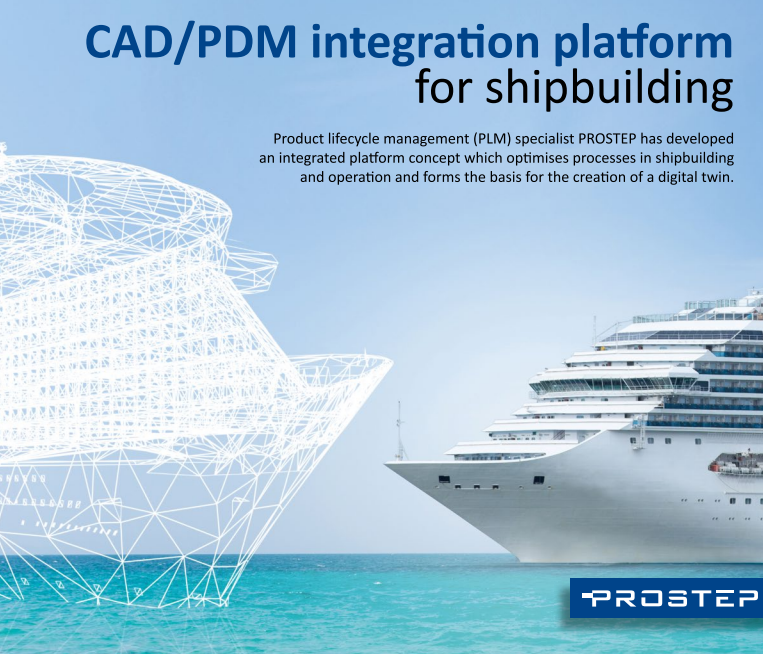 CAD/PDM integration platform
for shipbuilding

Product lifecycle management (PLM) specialist PROSTEP has developed an integrated platform concept which optimises processes in shipbuilding and operation and forms the basis for the creation of a digital twin.

PROSTEP